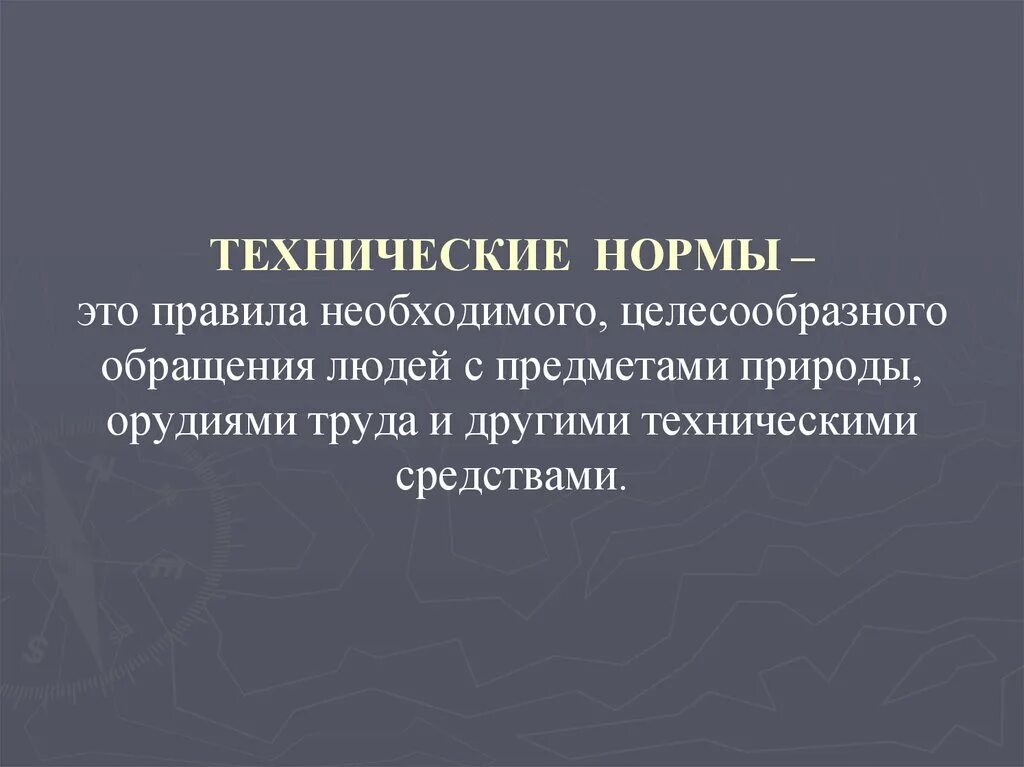 ТЕХНИЧЕСКИЕ НОРМЫ – это правила необходимого, целесообразного обращения людей с предметами природы, орудиями труда и другими техническими средствами.